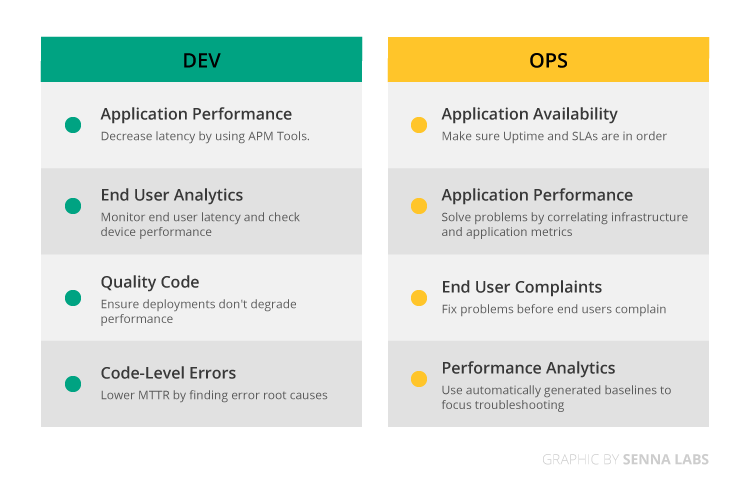 DEV

Application Performance
Decrease latency by using APM Tools.

End User Analytics
Monitor end user latency and check device performance

Quality Code
Ensure deployments don't degrade performance

Code-Level Errors
Lower MTTR by finding error root causes

OPS

Application Availability
Make sure Uptime and SLAs are in order

Application Performance
Solve problems by correlating infrastructure and application metrics

End User Complaints
Fix problems before end users complain

Performance Analytics
Use automatically generated baselines to focus troubleshooting

GRAPHIC BY SENNA LABS